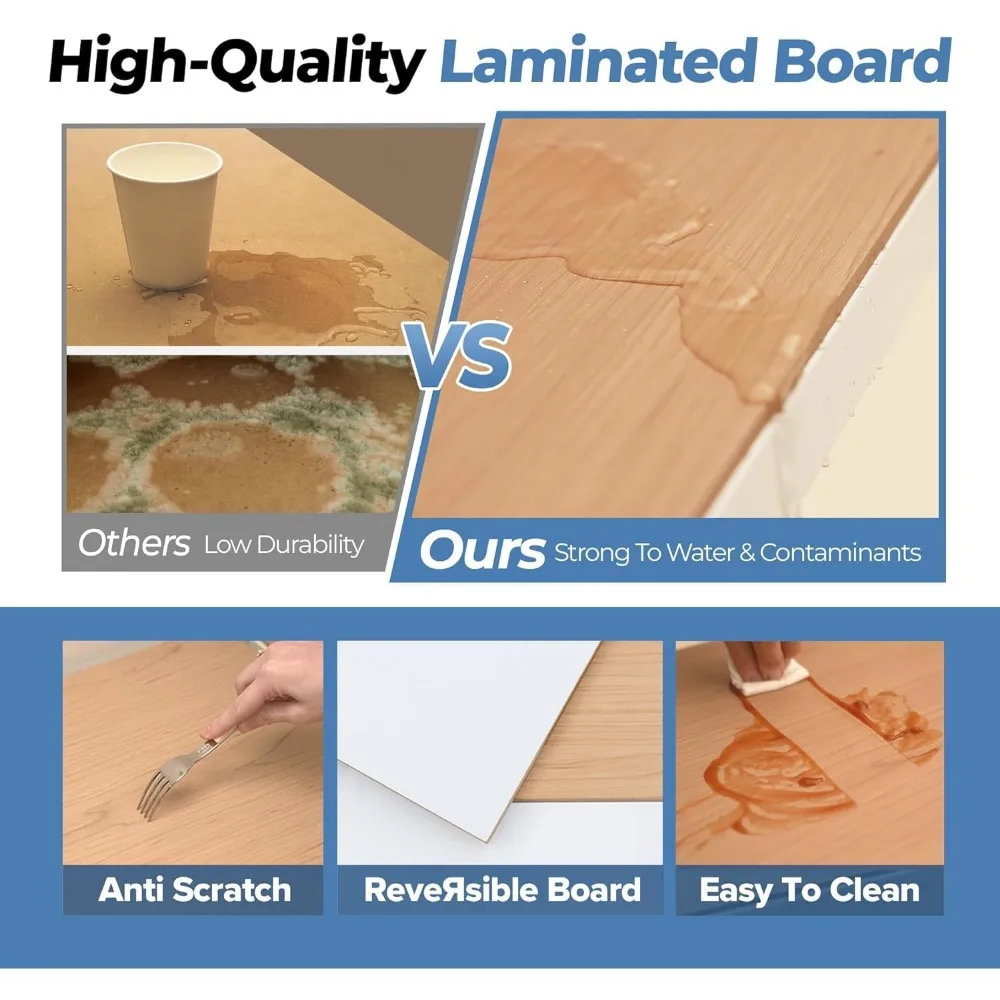 High-Quality Laminated Board

VS

Others Low Durability

Ours Strong To Water & Contaminants

Anti Scratch

ReveЯsible Board

Easy To Clean